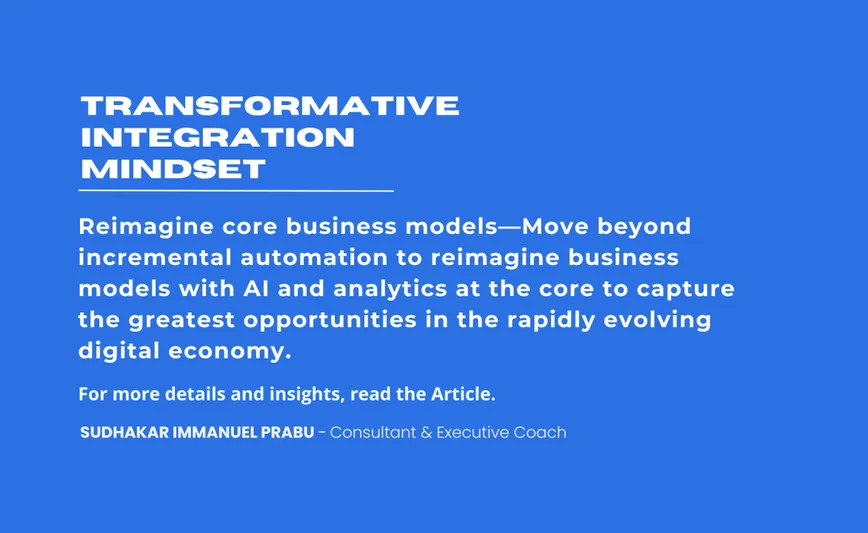 TRANSFORMATIVE INTEGRATION MINDSET

Reimagine core business models—Move beyond incremental automation to reimagine business models with AI and analytics at the core to capture the greatest opportunities in the rapidly evolving digital economy.

For more details and insights, read the Article.

SUDHAKAR IMMANUEL PRABU - Consultant & Executive Coach